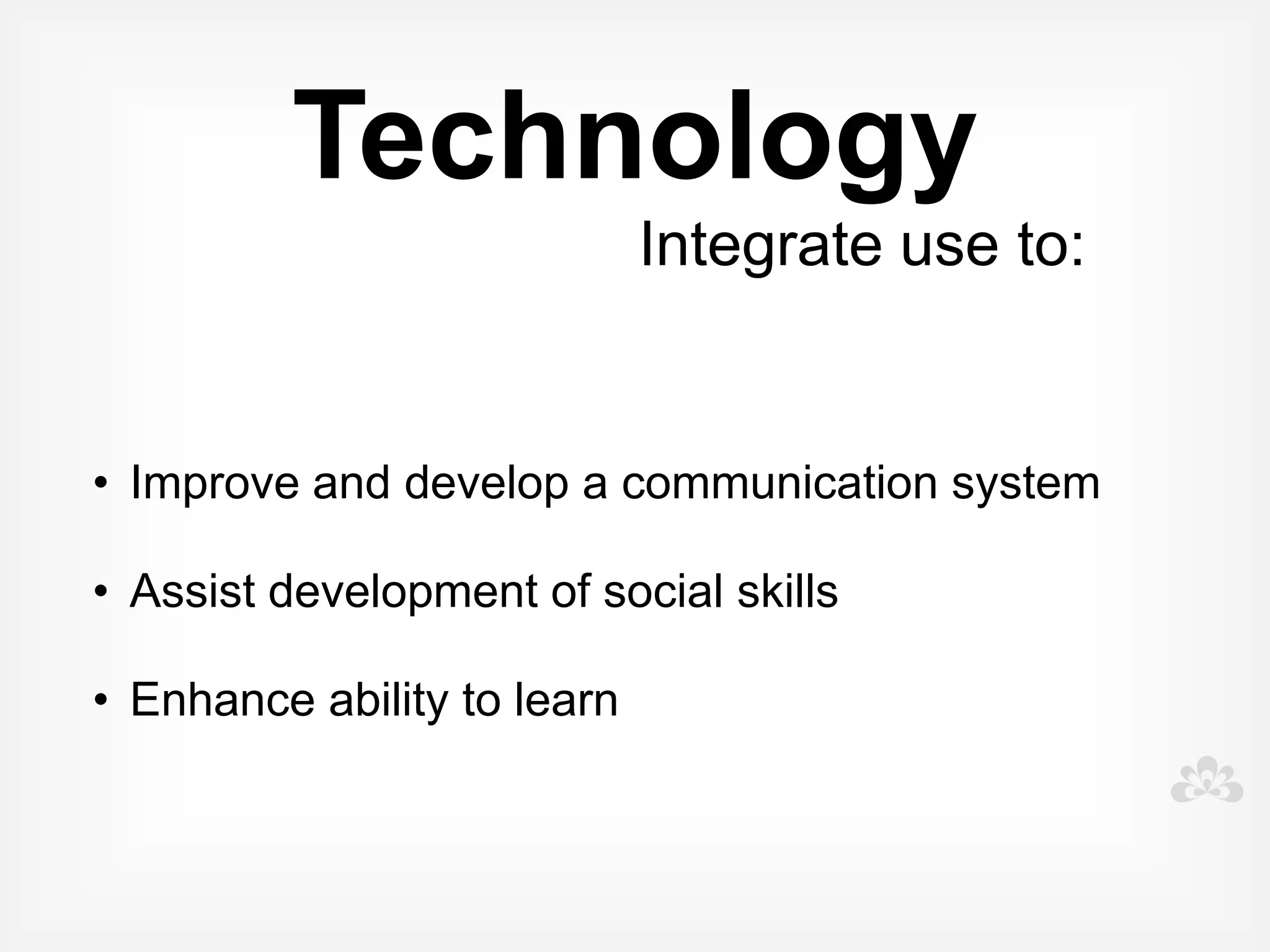 Technology

Integrate use to:

• Improve and develop a communication system

• Assist development of social skills

• Enhance ability to learn